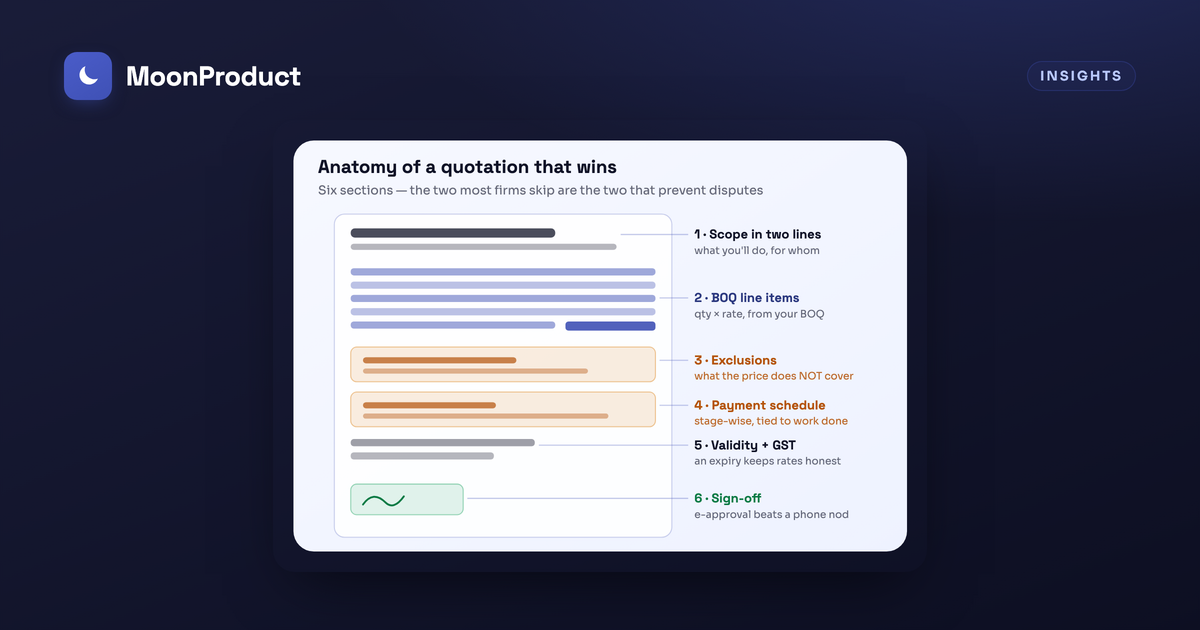 MoonProduct

INSIGHTS

Anatomy of a quotation that wins

Six sections — the two most firms skip are the two that prevent disputes

1 · Scope in two lines
what you'll do, for whom

2 · BOQ line items
qty × rate, from your BOQ

3 · Exclusions
what the price does NOT cover

4 · Payment schedule
stage-wise, tied to work done

5 · Validity + GST
an expiry keeps rates honest

6 · Sign-off
e-approval beats a phone nod